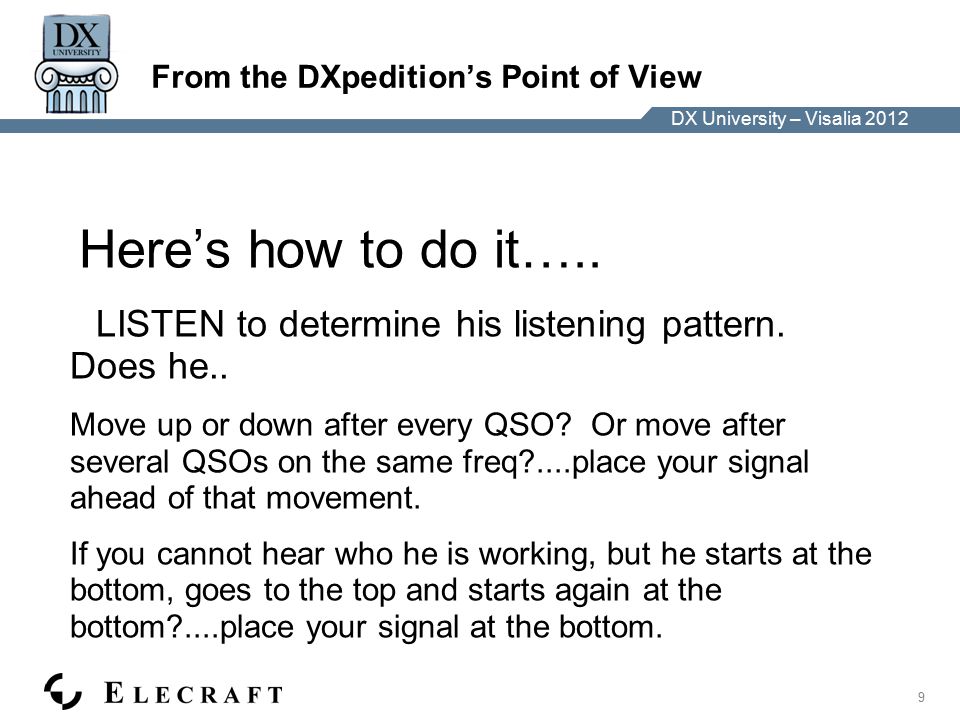 DX UNIVERSITY

From the DXpedition's Point of View

DX University – Visalia 2012

Here's how to do it…..

LISTEN to determine his listening pattern. Does he..

Move up or down after every QSO? Or move after several QSOs on the same freq?....place your signal ahead of that movement.

If you cannot hear who he is working, but he starts at the bottom, goes to the top and starts again at the bottom?....place your signal at the bottom.

ELECRAFT

9